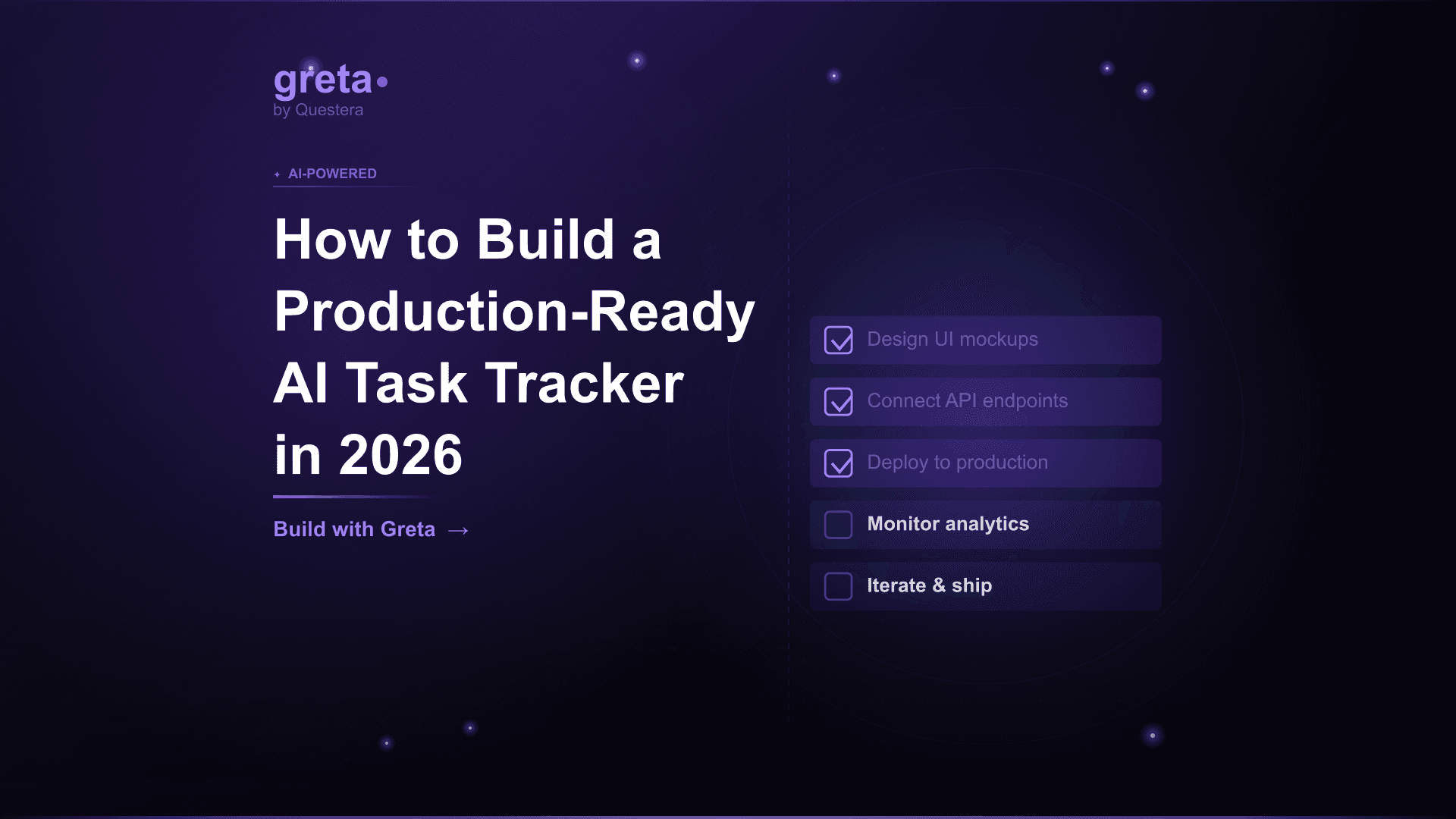 greta
by Questera

AI-POWERED

How to Build a Production-Ready AI Task Tracker in 2026

Build with Greta →

Design UI mockups

Connect API endpoints

Deploy to production

Monitor analytics

Iterate & ship